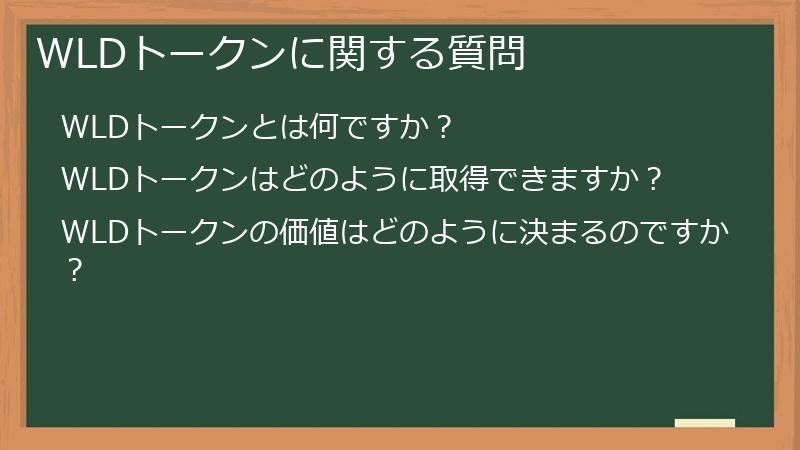 WLDトークンに関する質問

WLDトークンとは何ですか？

WLDトークンはどのように取得できますか？

WLDトークンの価値はどのように決まるのですか？